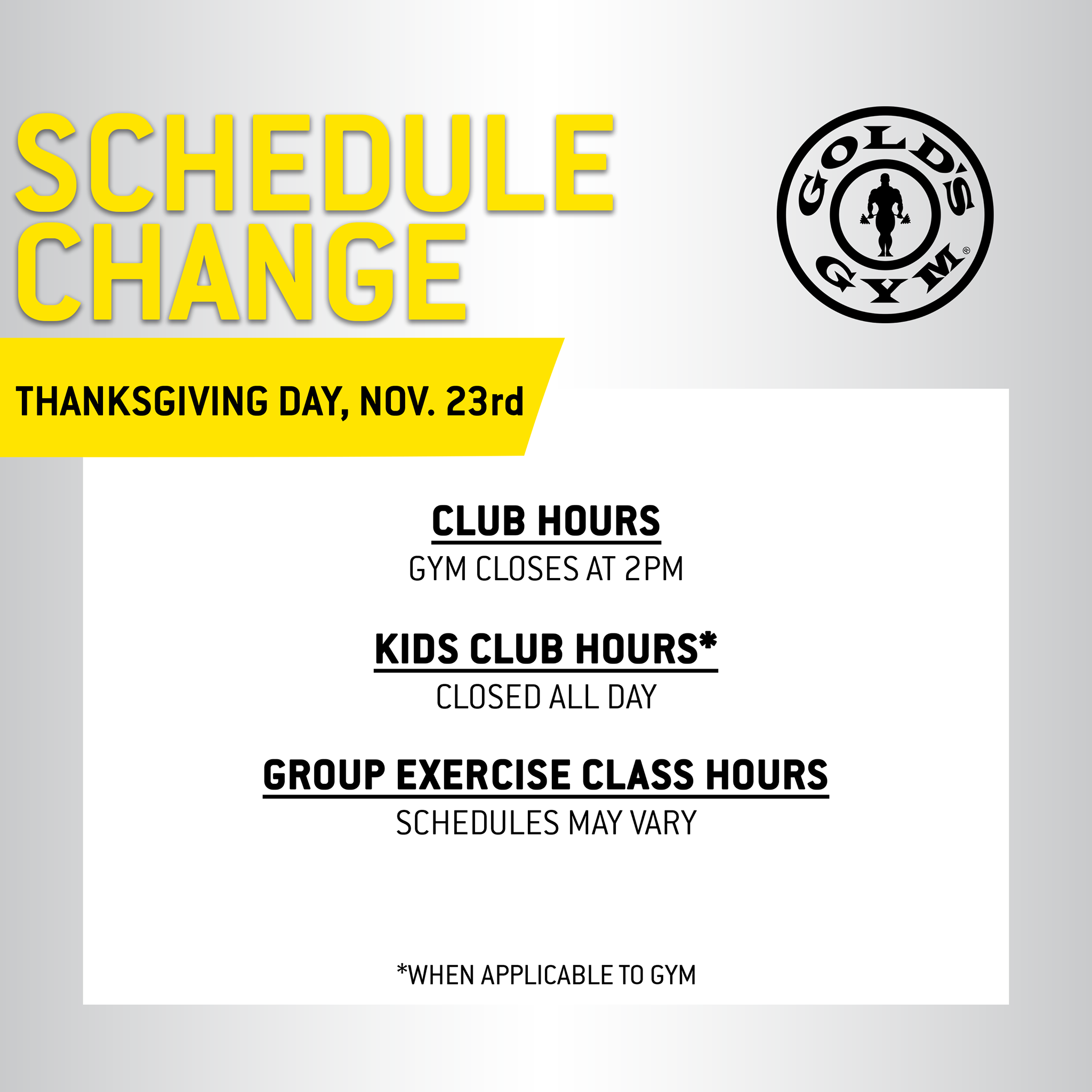 SCHEDULE CHANGE

GOLD'S GYM®

THANKSGIVING DAY, NOV. 23rd

CLUB HOURS
GYM CLOSES AT 2PM

KIDS CLUB HOURS*
CLOSED ALL DAY

GROUP EXERCISE CLASS HOURS
SCHEDULES MAY VARY

*WHEN APPLICABLE TO GYM